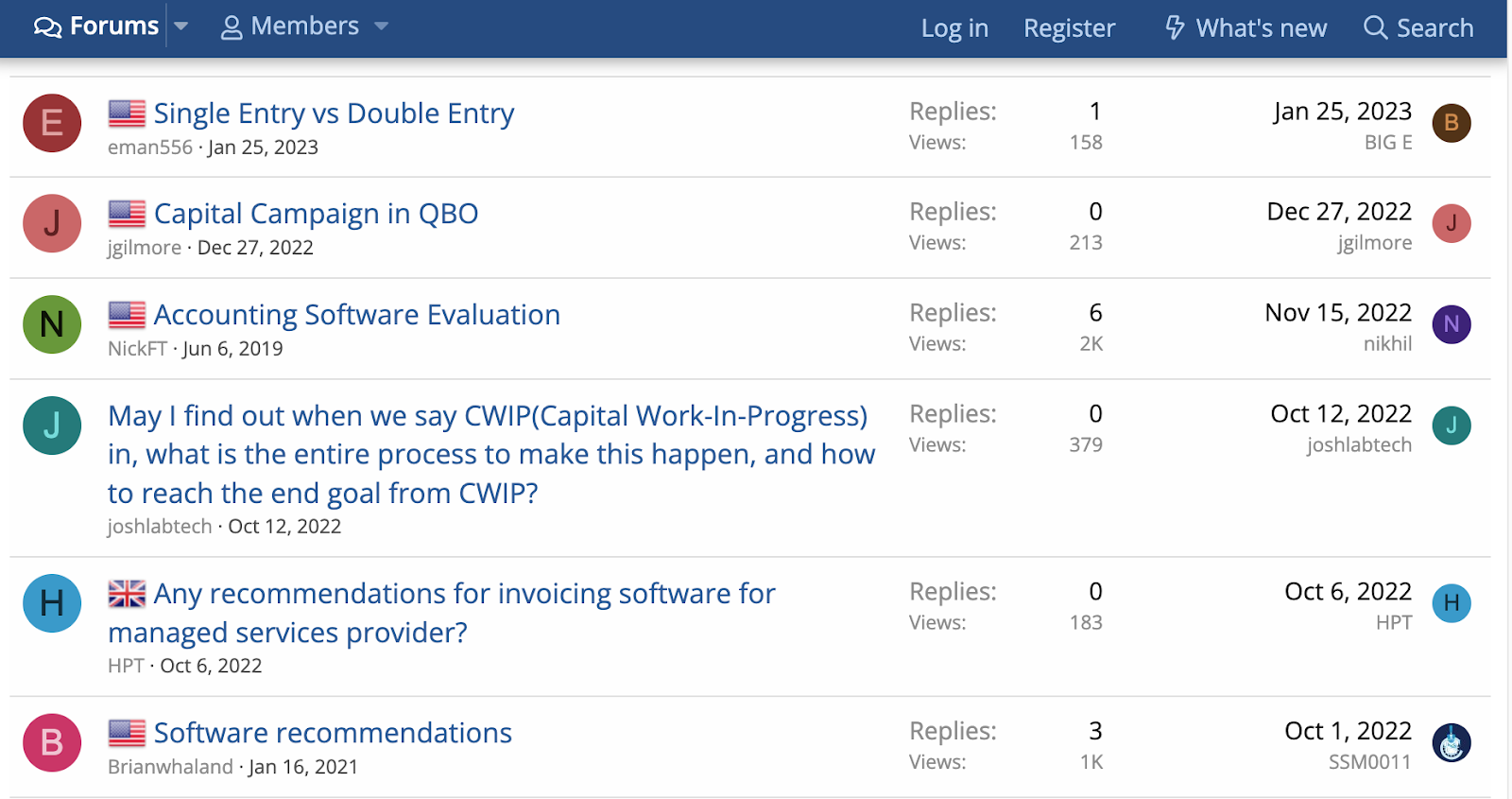 Forums Members Log in Register What's new Search

E Single Entry vs Double Entry
eman556 · Jan 25, 2023
Replies: 1
Views: 158
Jan 25, 2023
BIG E
B

J Capital Campaign in QBO
jgilmore · Dec 27, 2022
Replies: 0
Views: 213
Dec 27, 2022
jgilmore
J

N Accounting Software Evaluation
NickFT · Jun 6, 2019
Replies: 6
Views: 2K
Nov 15, 2022
nikhil
N

J May I find out when we say CWIP(Capital Work-In-Progress) in, what is the entire process to make this happen, and how to reach the end goal from CWIP?
joshlabtech · Oct 12, 2022
Replies: 0
Views: 379
Oct 12, 2022
joshlabtech
J

H Any recommendations for invoicing software for managed services provider?
HPT · Oct 6, 2022
Replies: 0
Views: 183
Oct 6, 2022
HPT
H

B Software recommendations
Brianwhaland · Jan 16, 2021
Replies: 3
Views: 1K
Oct 1, 2022
SSM0011